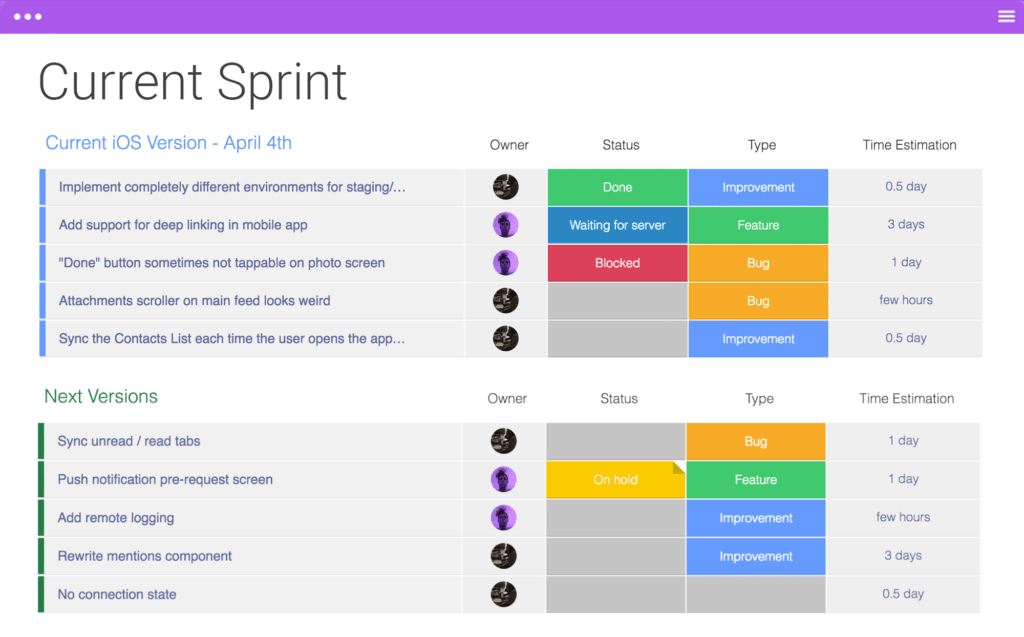 Current Sprint

| Current iOS Version - April 4th | Owner | Status | Type | Time Estimation |
|---|---|---|---|---|
| Implement completely different environments for staging/... | | Done | Improvement | 0.5 day |
| Add support for deep linking in mobile app | | Waiting for server | Feature | 3 days |
| "Done" button sometimes not tappable on photo screen | | Blocked | Bug | 1 day |
| Attachments scroller on main feed looks weird | | | Bug | few hours |
| Sync the Contacts List each time the user opens the app... | | | Improvement | 0.5 day |

| Next Versions | Owner | Status | Type | Time Estimation |
|---|---|---|---|---|
| Sync unread / read tabs | | | Bug | 1 day |
| Push notification pre-request screen | | On hold | Feature | 1 day |
| Add remote logging | | | Improvement | few hours |
| Rewrite mentions component | | | Improvement | 3 days |
| No connection state | | | | 0.5 day |